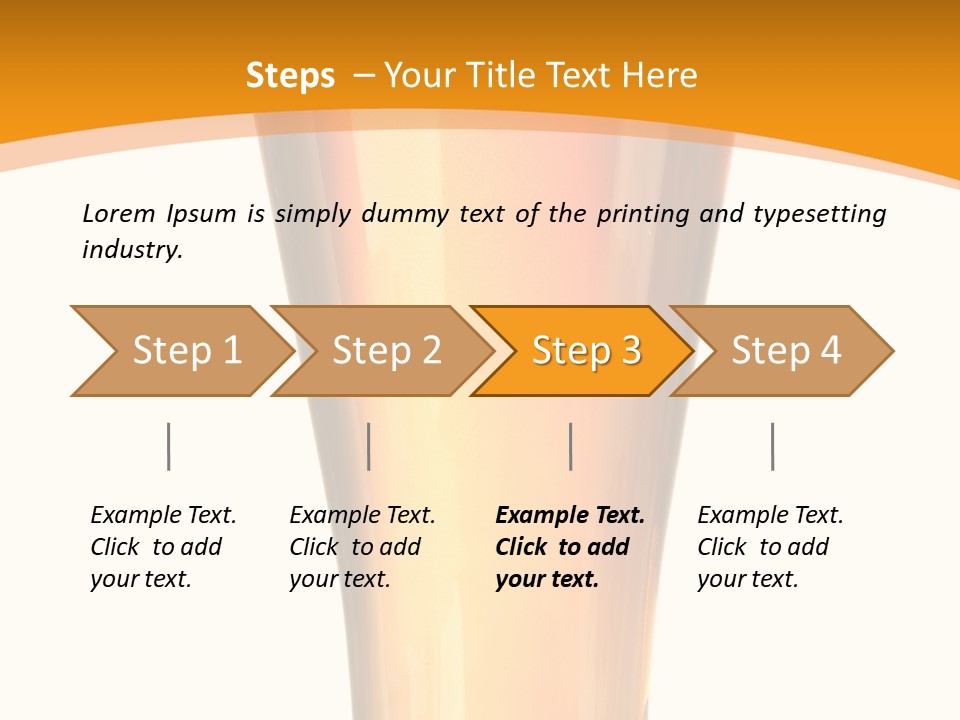 Steps – Your Title Text Here

Lorem Ipsum is simply dummy text of the printing and typesetting industry.

Step 1

Step 2

Step 3

Step 4

Example Text. Click to add your text.

Example Text. Click to add your text.

Example Text. Click to add your text.

Example Text. Click to add your text.